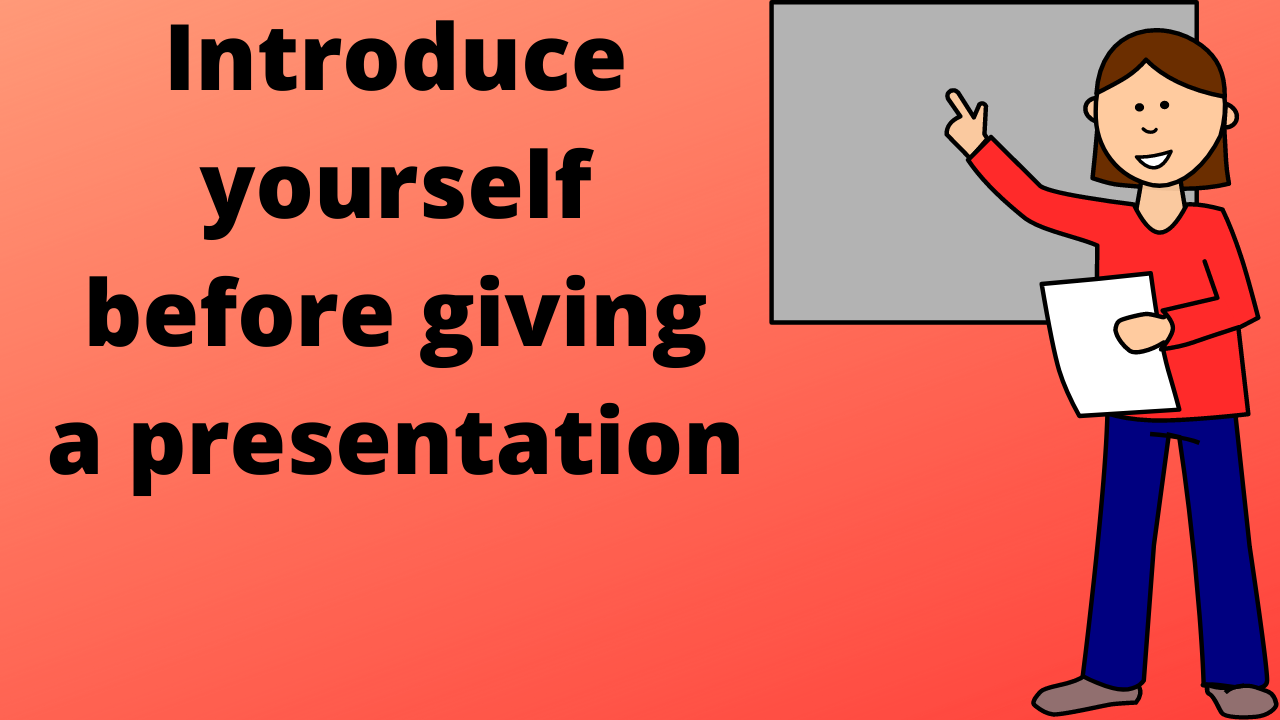 Introduce yourself before giving a presentation